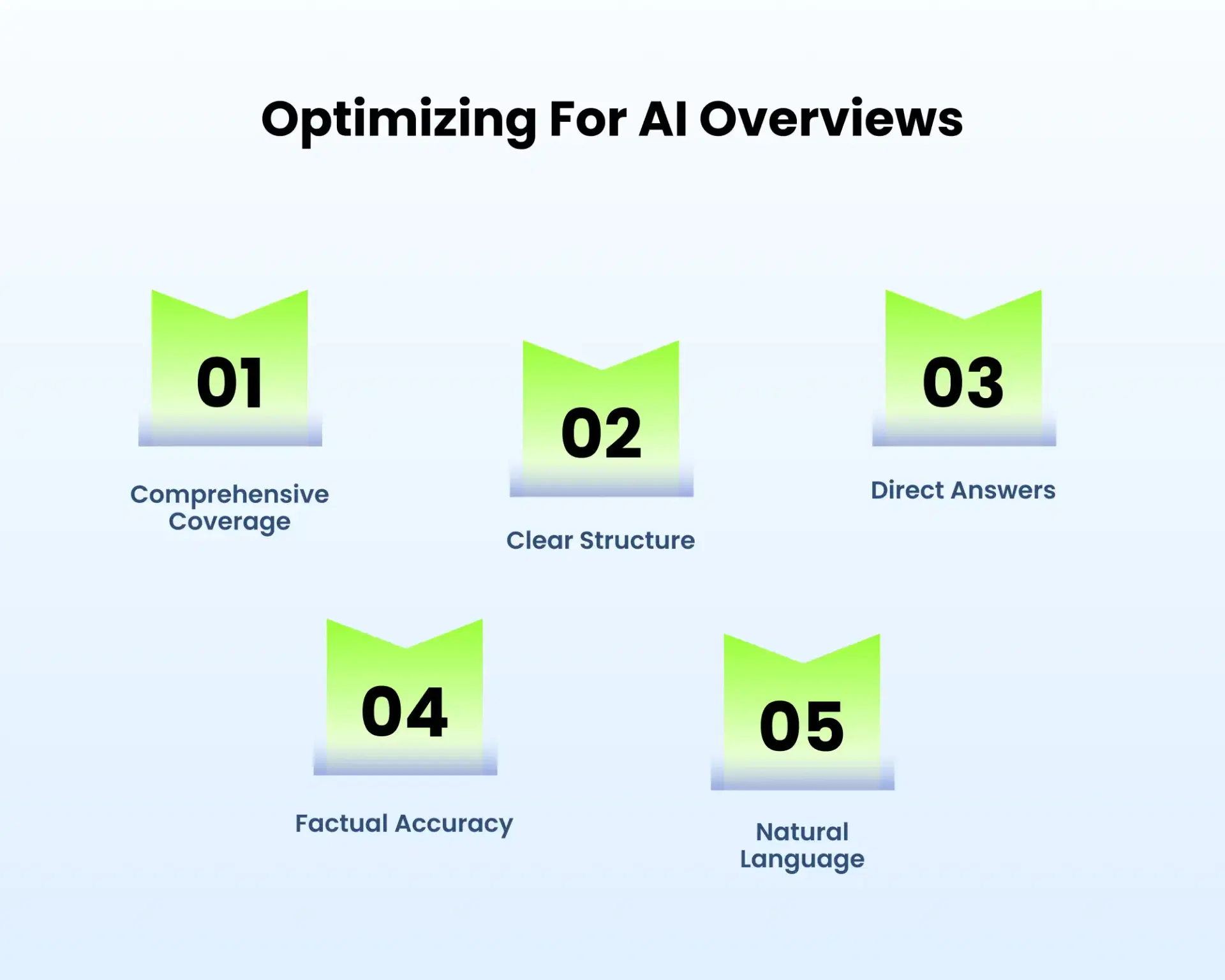 Optimizing For AI Overviews

01

Comprehensive Coverage

02

Clear Structure

03

Direct Answers

04

Factual Accuracy

05

Natural Language